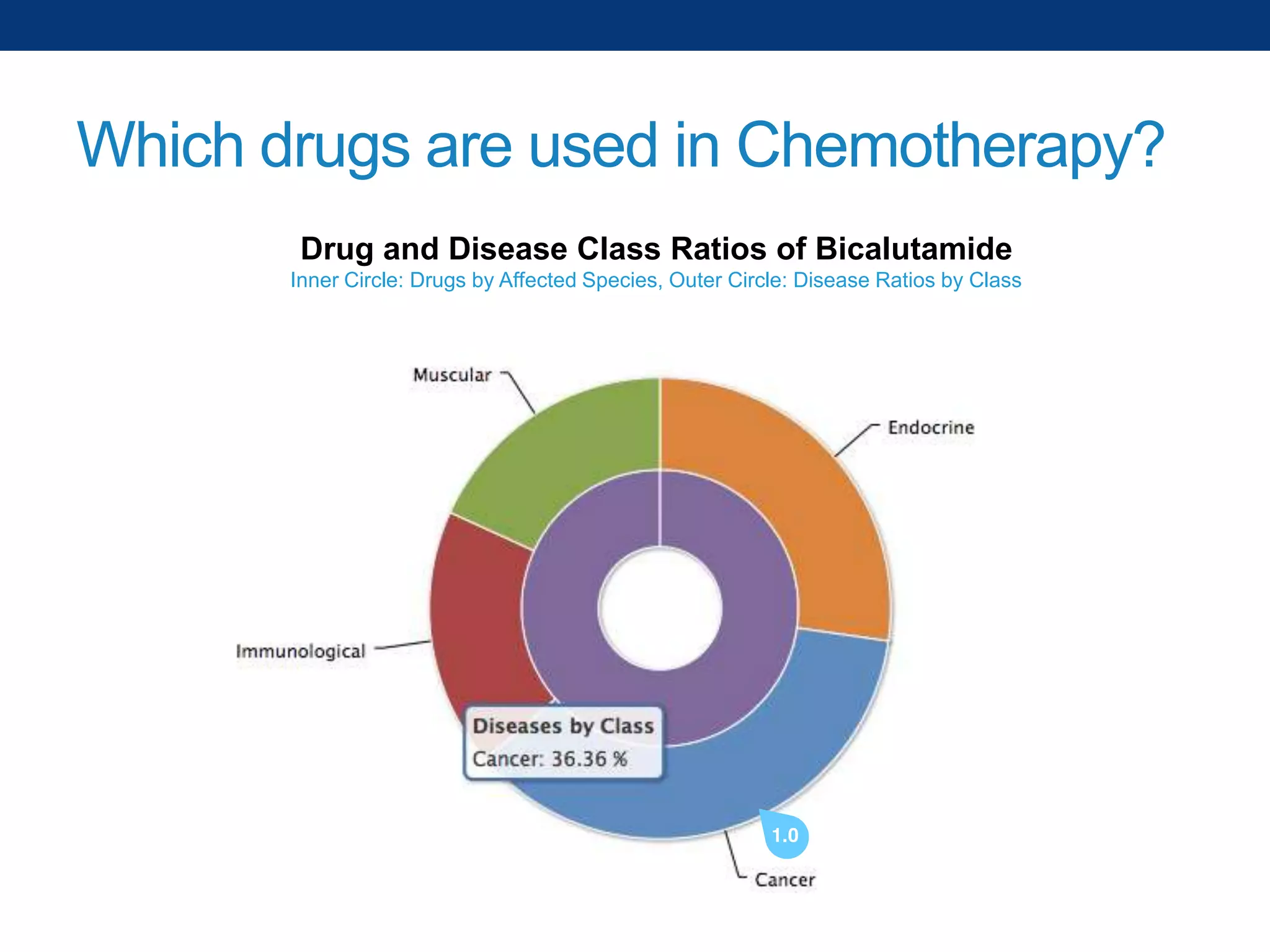 Which drugs are used in Chemotherapy?

Drug and Disease Class Ratios of Bicalutamide
Inner Circle: Drugs by Affected Species, Outer Circle: Disease Ratios by Class

Muscular

Endocrine

Immunological

Diseases by Class
Cancer: 36.36 %

1.0

Cancer